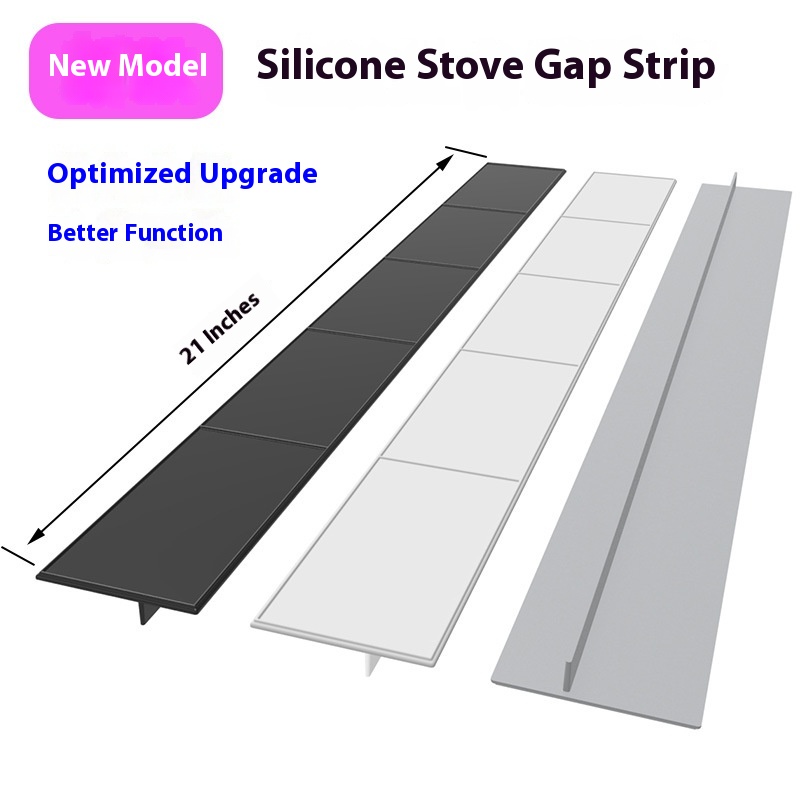 New Model

Silicone Stove Gap Strip

Optimized Upgrade

Better Function

21 Inches